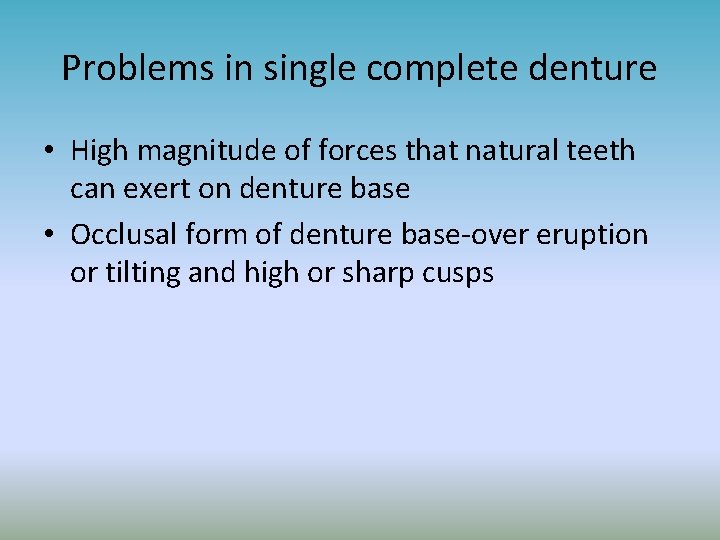 Problems in single complete denture

• High magnitude of forces that natural teeth can exert on denture base
• Occlusal form of denture base-over eruption or tilting and high or sharp cusps